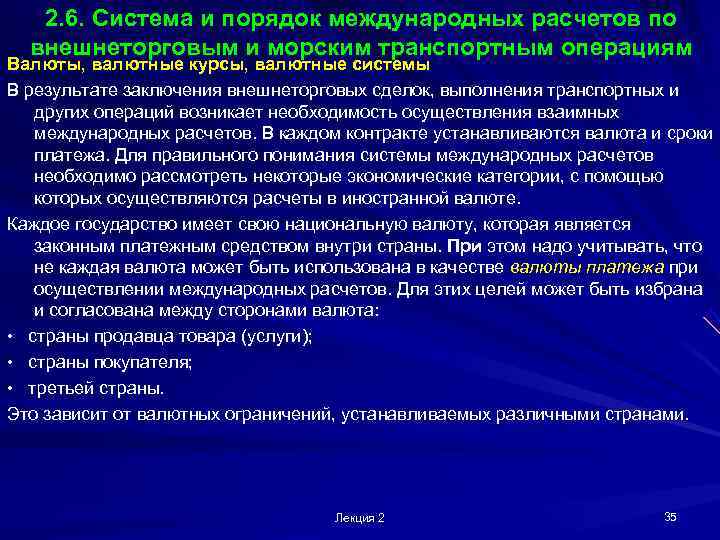 2.6. Система и порядок международных расчетов по внешнеторговым и морским транспортным операциям

Валюты, валютные курсы, валютные системы

В результате заключения внешнеторговых сделок, выполнения транспортных и других операций возникает необходимость осуществления взаимных международных расчетов. В каждом контракте устанавливаются валюта и сроки платежа. Для правильного понимания системы международных расчетов необходимо рассмотреть некоторые экономические категории, с помощью которых осуществляются расчеты в иностранной валюте.

Каждое государство имеет свою национальную валюту, которая является законным платежным средством внутри страны. При этом надо учитывать, что не каждая валюта может быть использована в качестве валюты платежа при осуществлении международных расчетов. Для этих целей может быть избрана и согласована между сторонами валюта:

• страны продавца товара (услуги);

• страны покупателя;

• третьей страны.

Это зависит от валютных ограничений, устанавливаемых различными странами.

Лекция 2

35